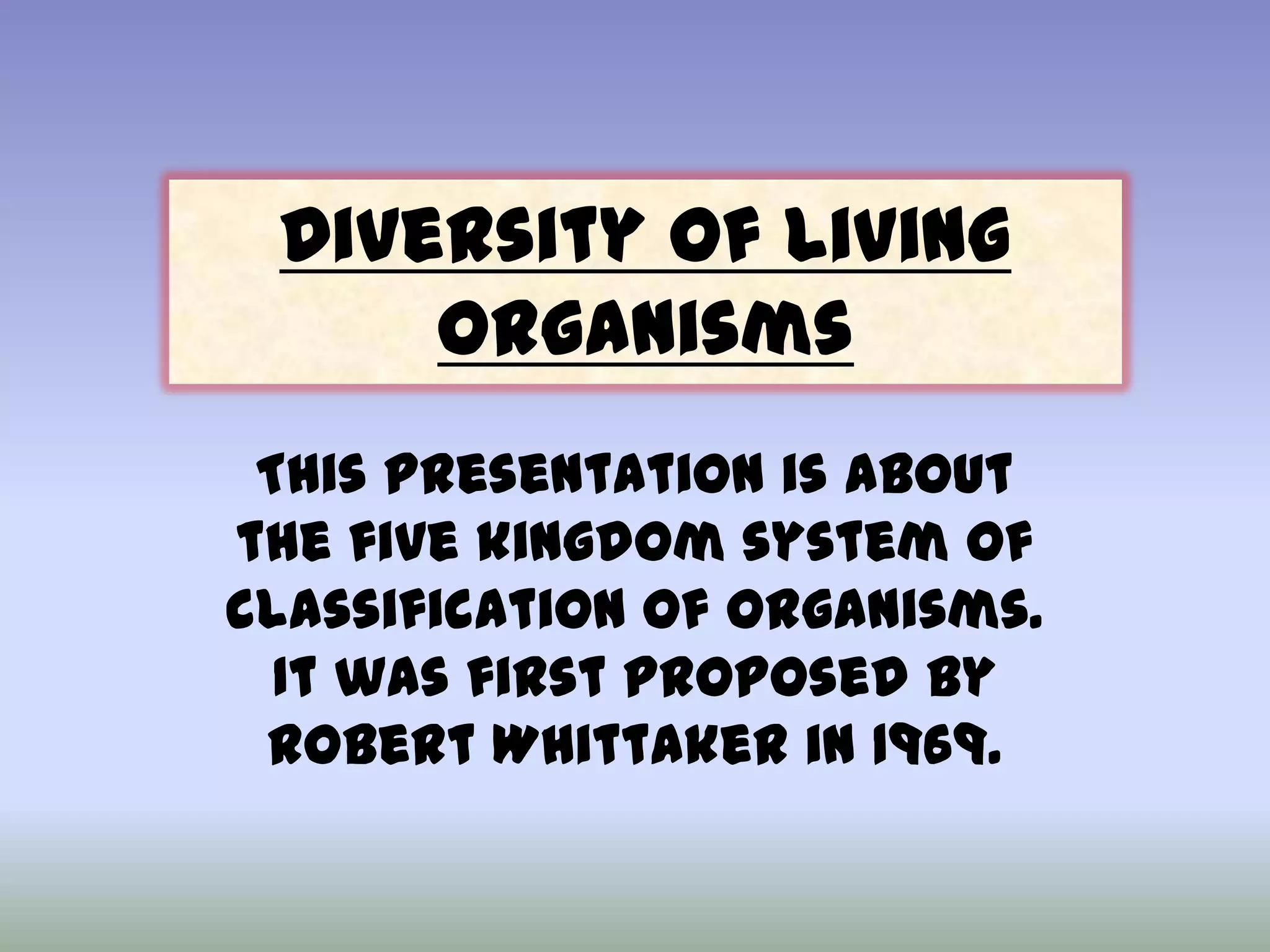 DIVERSITY OF LIVING ORGANISMS

THIS PRESENTATION IS ABOUT THE FIVE KINGDOM SYSTEM OF CLASSIFICATION OF ORGANISMS. IT WAS FIRST PROPOSED BY ROBERT WHITTAKER IN 1969.